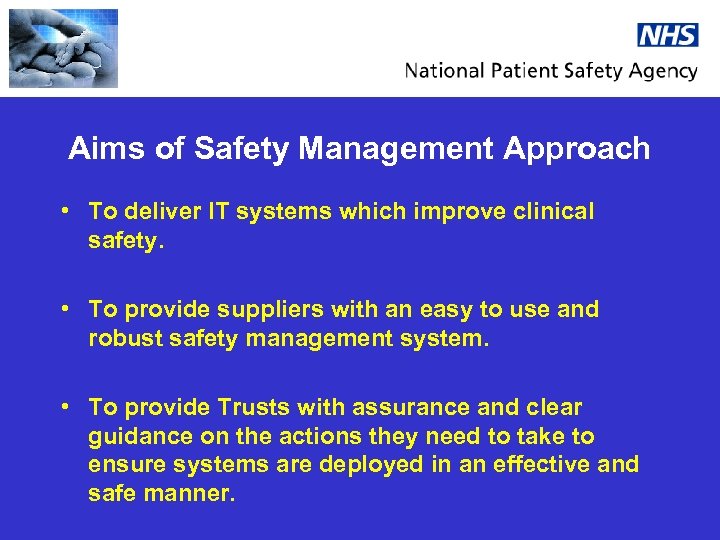 NHS
National Patient Safety Agency

Aims of Safety Management Approach

• To deliver IT systems which improve clinical safety.

• To provide suppliers with an easy to use and robust safety management system.

• To provide Trusts with assurance and clear guidance on the actions they need to take to ensure systems are deployed in an effective and safe manner.